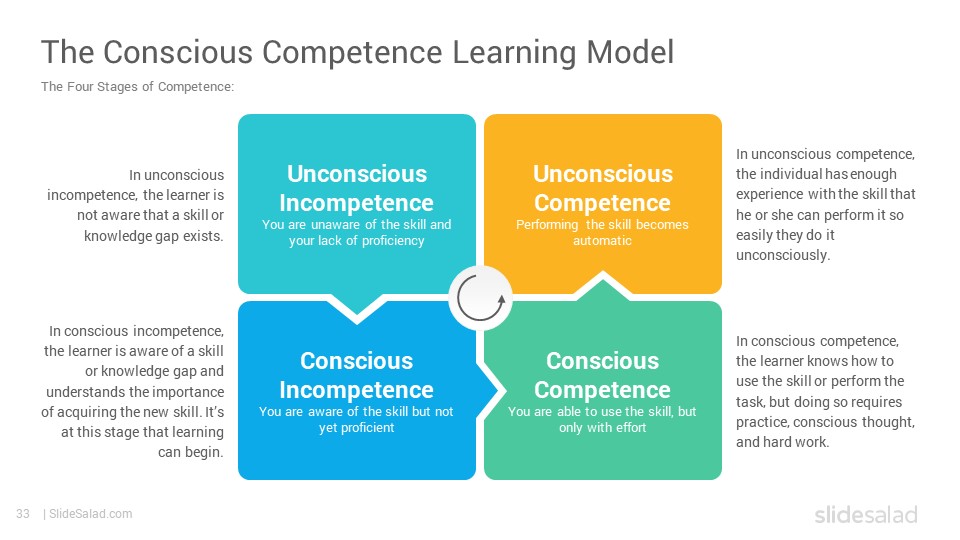 The Conscious Competence Learning Model

The Four Stages of Competence:

In unconscious incompetence, the learner is not aware that a skill or knowledge gap exists.

Unconscious Incompetence
You are unaware of the skill and your lack of proficiency

Unconscious Competence
Performing the skill becomes automatic

In unconscious competence, the individual has enough experience with the skill that he or she can perform it so easily they do it unconsciously.

In conscious incompetence, the learner is aware of a skill or knowledge gap and understands the importance of acquiring the new skill. It's at this stage that learning can begin.

Conscious Incompetence
You are aware of the skill but not yet proficient

Conscious Competence
You are able to use the skill, but only with effort

In conscious competence, the learner knows how to use the skill or perform the task, but doing so requires practice, conscious thought, and hard work.

33 | SlideSalad.com

slidesalad